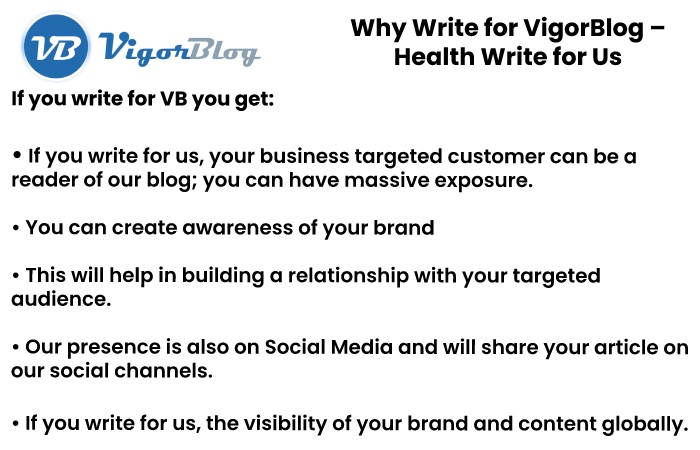 VB VigorBlog

Why Write for VigorBlog – Health Write for Us

If you write for VB you get:

• If you write for us, your business targeted customer can be a reader of our blog; you can have massive exposure.

• You can create awareness of your brand

• This will help in building a relationship with your targeted audience.

• Our presence is also on Social Media and will share your article on our social channels.

• If you write for us, the visibility of your brand and content globally.